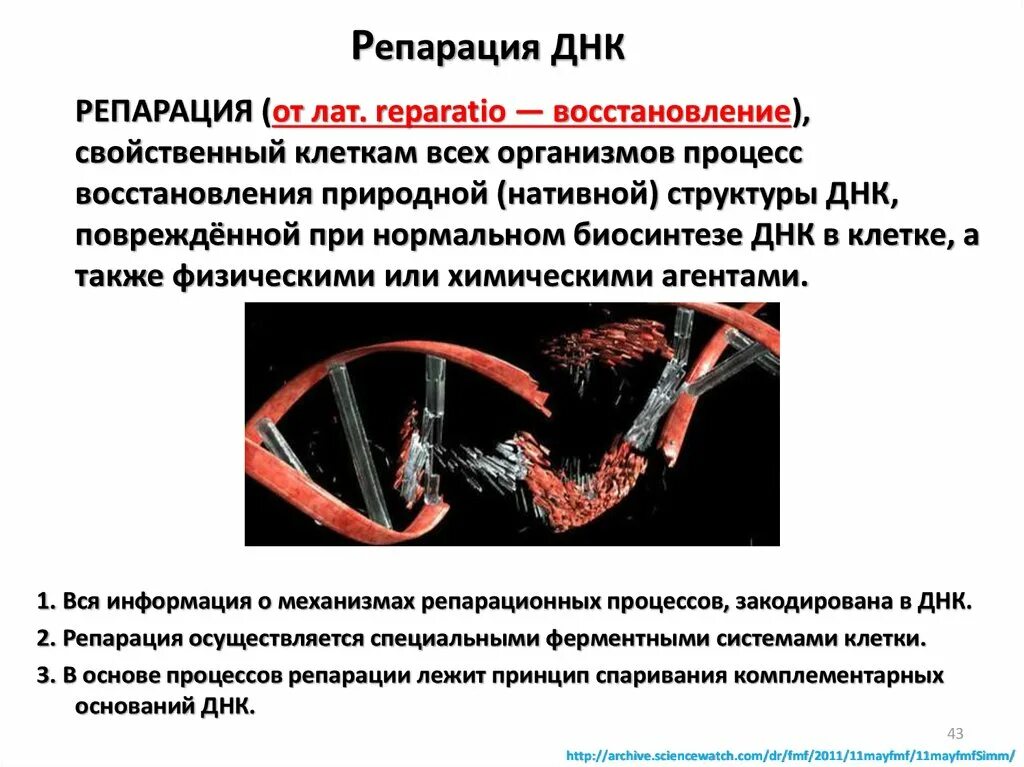 Репарация ДНК

РЕПАРАЦИЯ (от лат. reparatio — восстановление), свойственный клеткам всех организмов процесс восстановления природной (нативной) структуры ДНК, повреждённой при нормальном биосинтезе ДНК в клетке, а также физическими или химическими агентами.

1. Вся информация о механизмах репарационных процессов, закодирована в ДНК.

2. Репарация осуществляется специальными ферментными системами клетки.

3. В основе процессов репарации лежит принцип спаривания комплементарных оснований ДНК.

43

http://archive.sciencewatch.com/dr/fmf/2011/11mayfmf/11mayfmfSimm/